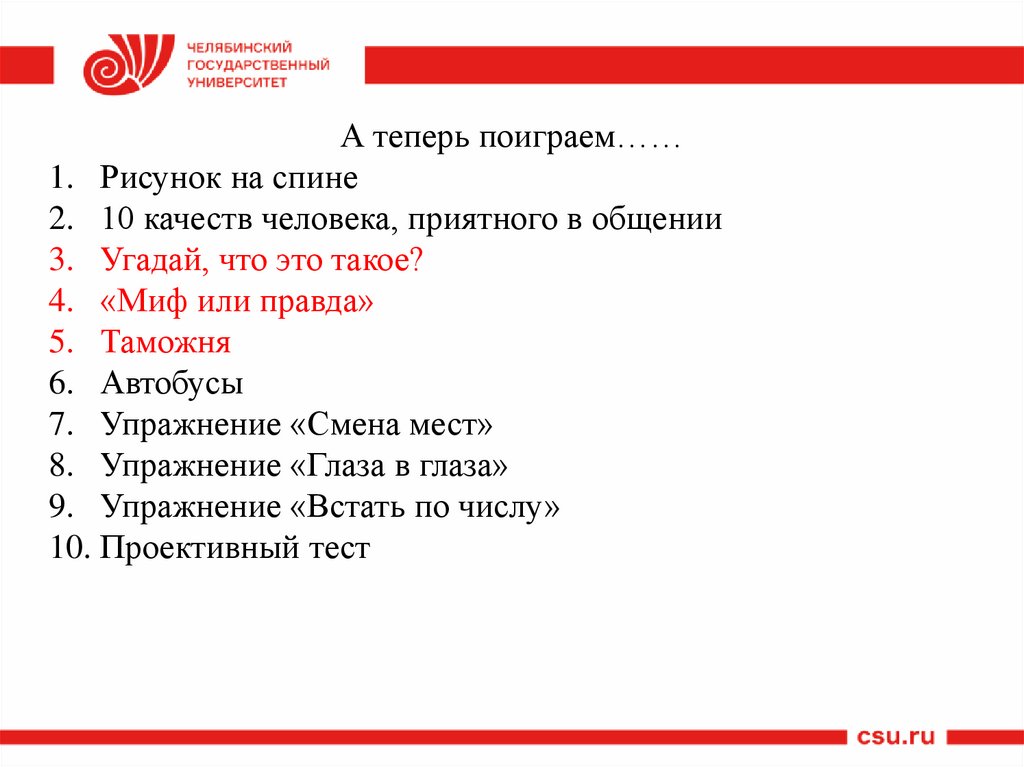 ЧЕЛЯБИНСКИЙ ГОСУДАРСТВЕННЫЙ УНИВЕРСИТЕТ

А теперь поиграем……

1. Рисунок на спине
2. 10 качеств человека, приятного в общении
3. Угадай, что это такое?
4. «Миф или правда»
5. Таможня
6. Автобусы
7. Упражнение «Смена мест»
8. Упражнение «Глаза в глаза»
9. Упражнение «Встать по числу»
10. Проективный тест

csu.ru